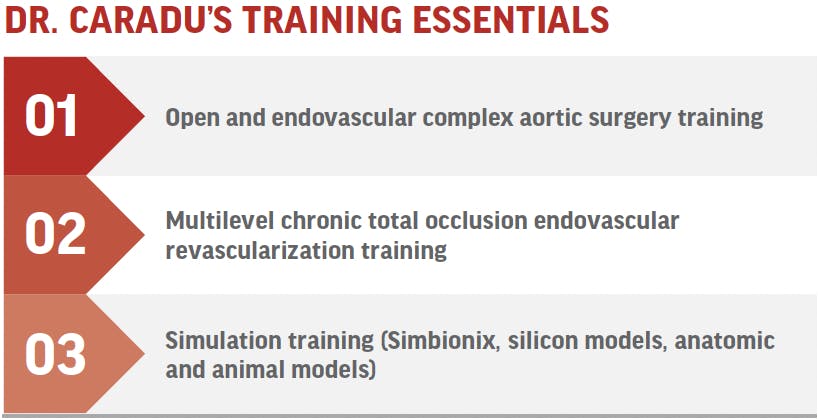 DR. CARADU'S TRAINING ESSENTIALS

01

Open and endovascular complex aortic surgery training

02

Multilevel chronic total occlusion endovascular revascularization training

03

Simulation training (Simbionix, silicon models, anatomic and animal models)